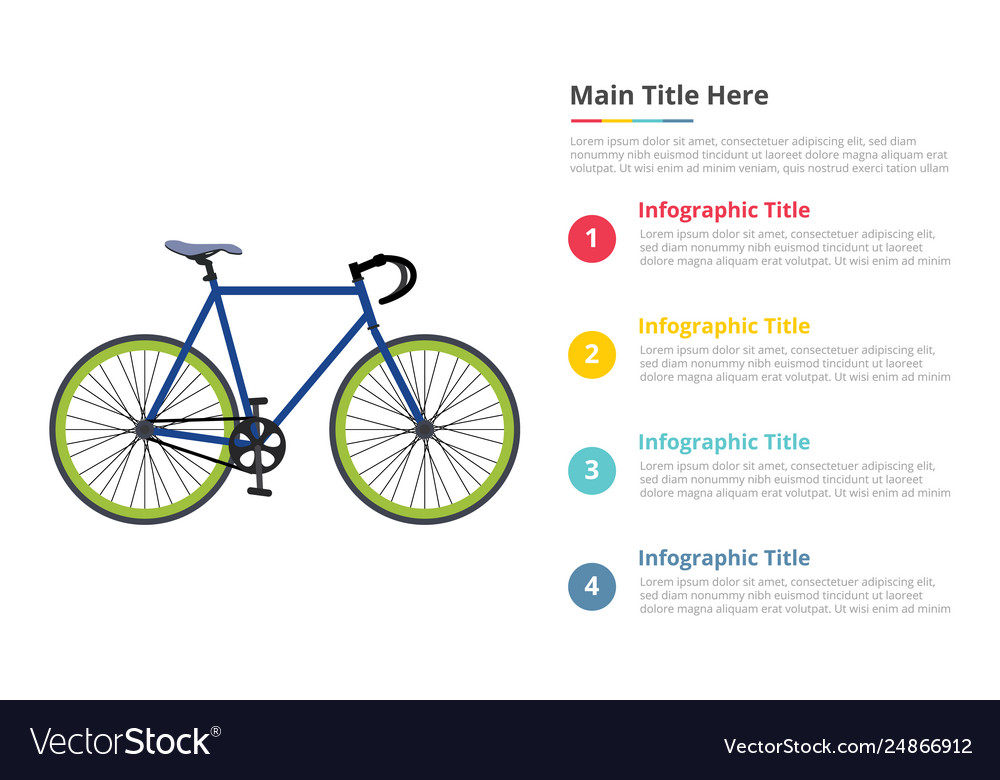 Main Title Here

Lorem ipsum dolor sit amet, consectetuer adipiscing elit, sed diam nonummy nibh euismod tincidunt ut laoreet dolore magna aliquam erat volutpat. Ut wisi enim ad minim veniam, quis nostrud exerci tation ullam

1

Infographic Title

Lorem ipsum dolor sit amet, consectetuer adipiscing elit, sed diam nonummy nibh euismod tincidunt ut laoreet dolore magna aliquam erat volutpat. Ut wisi enim ad minim

2

Infographic Title

Lorem ipsum dolor sit amet, consectetuer adipiscing elit, sed diam nonummy nibh euismod tincidunt ut laoreet dolore magna aliquam erat volutpat. Ut wisi enim ad minim

3

Infographic Title

Lorem ipsum dolor sit amet, consectetuer adipiscing elit, sed diam nonummy nibh euismod tincidunt ut laoreet dolore magna aliquam erat volutpat. Ut wisi enim ad minim

4

Infographic Title

Lorem ipsum dolor sit amet, consectetuer adipiscing elit, sed diam nonummy nibh euismod tincidunt ut laoreet dolore magna aliquam erat volutpat. Ut wisi enim ad minim

VectorStock®

VectorStock.com/24866912